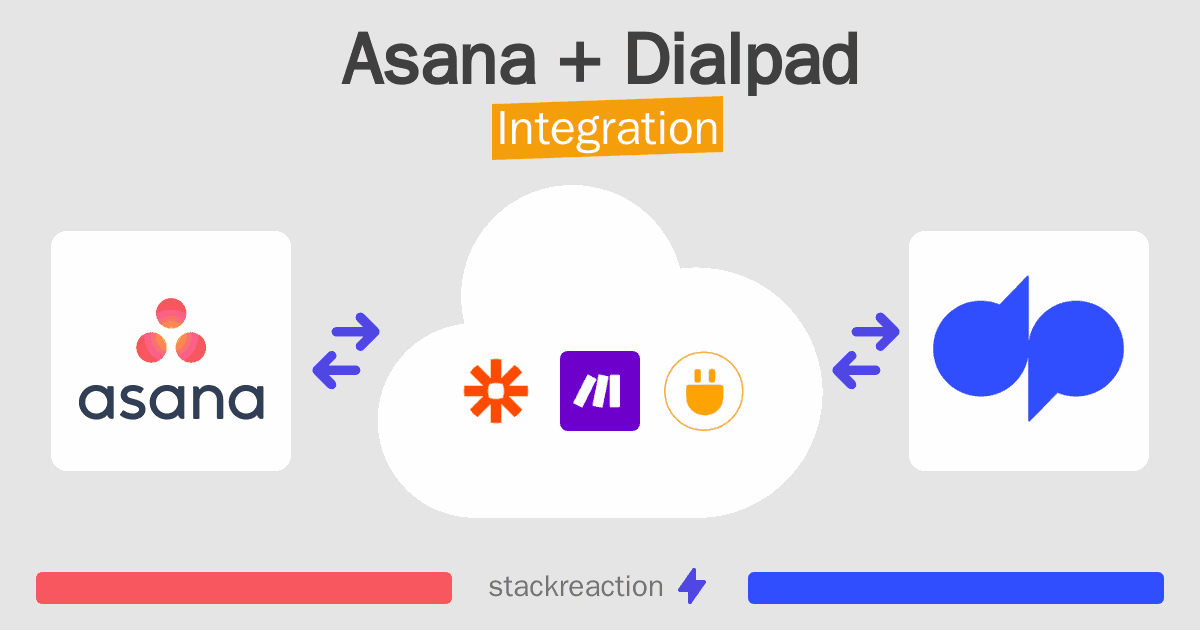 Asana + Dialpad
Integration

asana

stackreaction